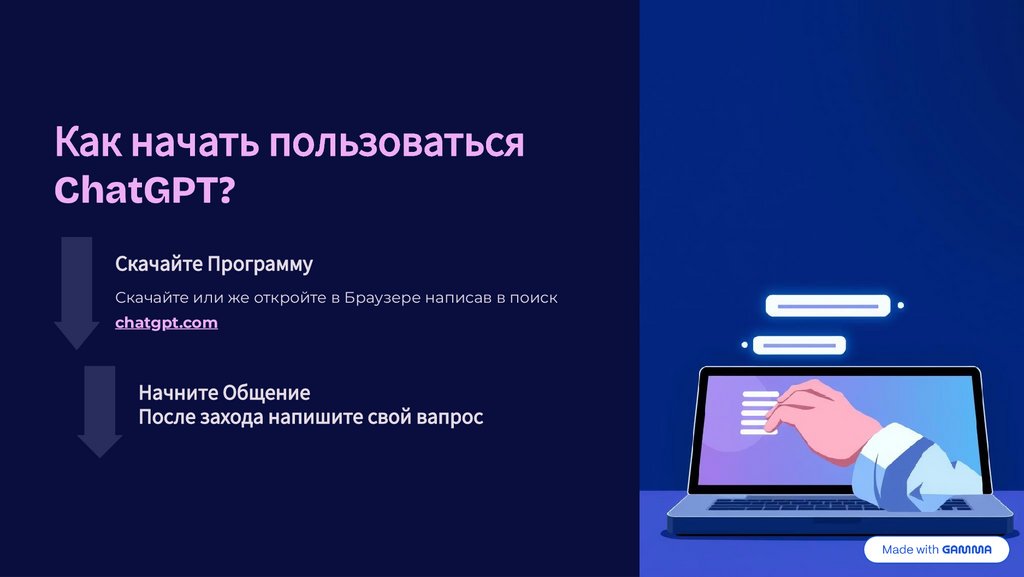 Как начать пользоваться ChatGPT?

Скачайте Программу

Скачайте или же откройте в Браузере написав в поиск chatgpt.com

Начните Общение
После захода напишите свой вапрос

Made with GAMMA